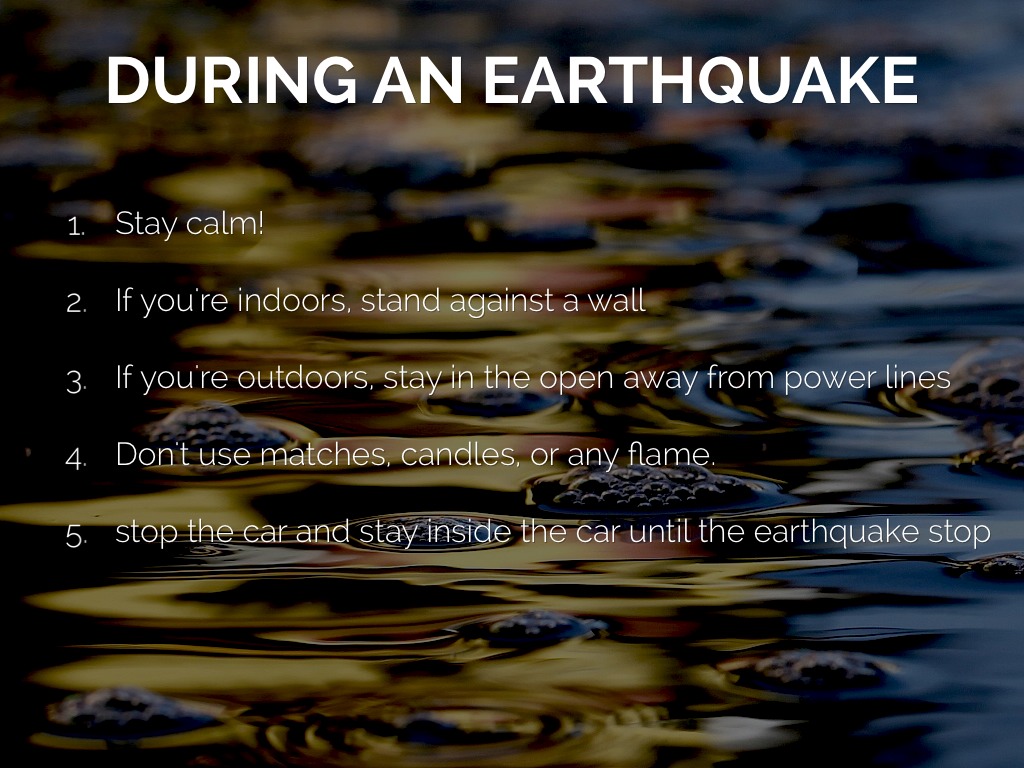 DURING AN EARTHQUAKE

1. Stay calm!

2. If you're indoors, stand against a wall

3. If you're outdoors, stay in the open away from power lines

4. Don't use matches, candles, or any flame.

5. stop the car and stay inside the car until the earthquake stop